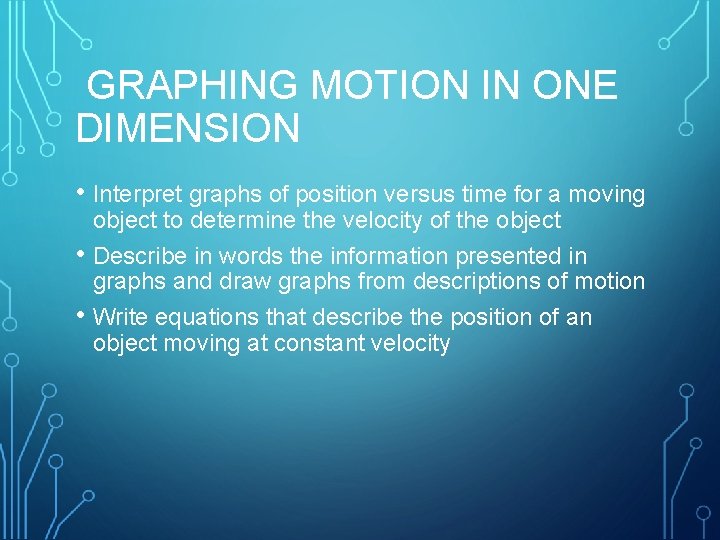 GRAPHING MOTION IN ONE DIMENSION

• Interpret graphs of position versus time for a moving object to determine the velocity of the object

• Describe in words the information presented in graphs and draw graphs from descriptions of motion

• Write equations that describe the position of an object moving at constant velocity